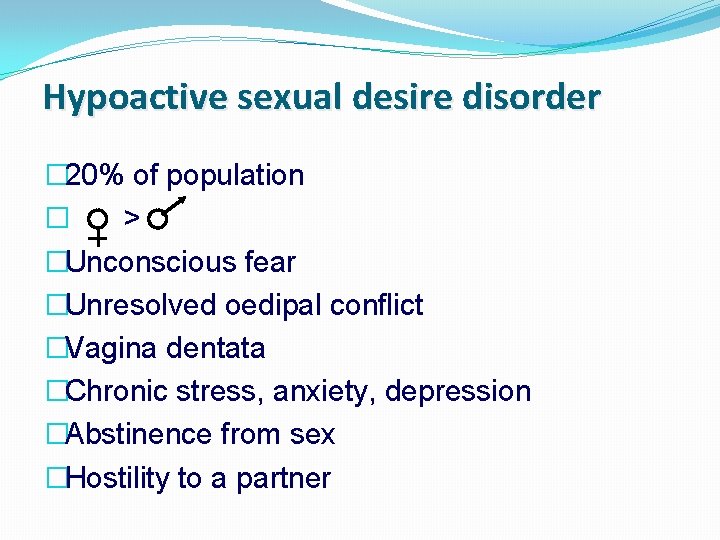 Hypoactive sexual desire disorder

□20% of population
□ ♀ > ♂
□Unconscious fear
□Unresolved oedipal conflict
□Vagina dentata
□Chronic stress, anxiety, depression
□Abstinence from sex
□Hostility to a partner